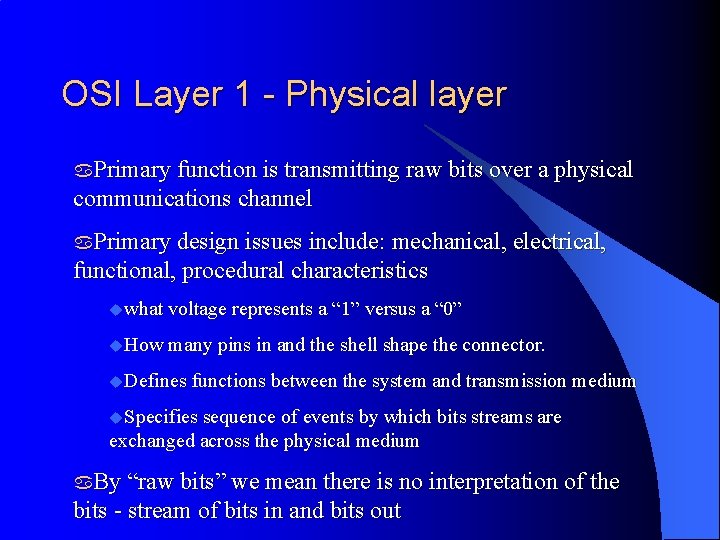 OSI Layer 1 - Physical layer

Primary function is transmitting raw bits over a physical communications channel

Primary design issues include: mechanical, electrical, functional, procedural characteristics

what voltage represents a “1” versus a “0”

How many pins in and the shell shape the connector.

Defines functions between the system and transmission medium

Specifies sequence of events by which bits streams are exchanged across the physical medium

By “raw bits” we mean there is no interpretation of the bits - stream of bits in and bits out